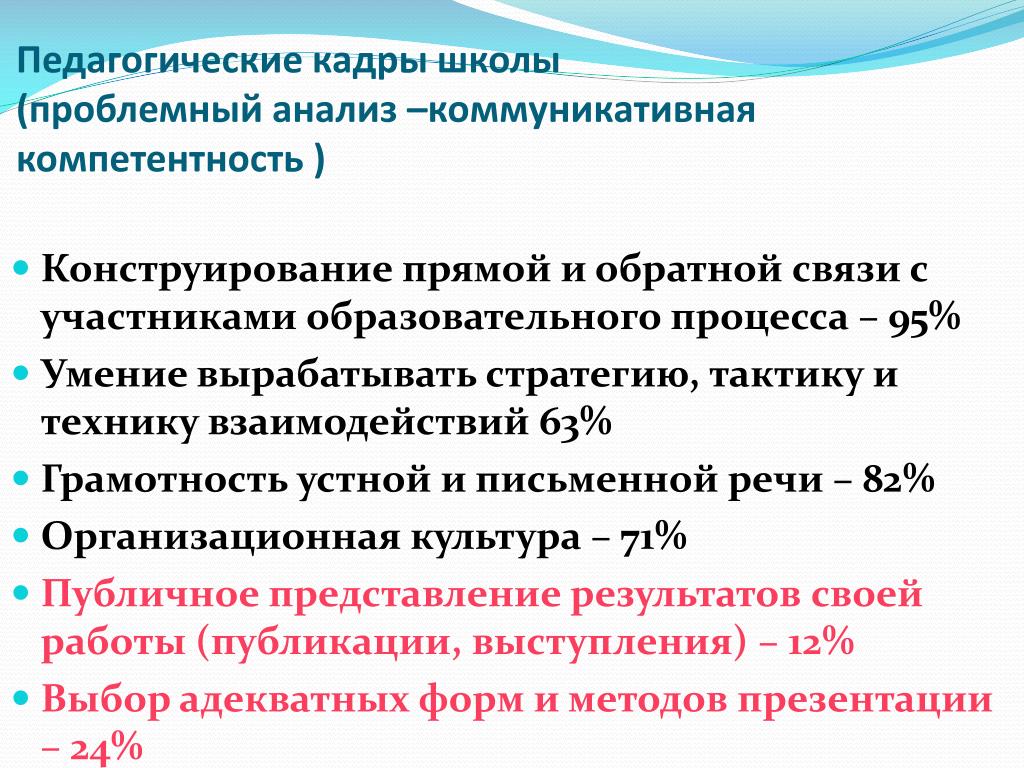 Педагогические кадры школы (проблемный анализ –коммуникативная компетентность )

Конструирование прямой и обратной связи с участниками образовательного процесса – 95%

Умение вырабатывать стратегию, тактику и технику взаимодействий 63%

Грамотность устной и письменной речи – 82%

Организационная культура – 71%

Публичное представление результатов своей работы (публикации, выступления) – 12%

Выбор адекватных форм и методов презентации – 24%